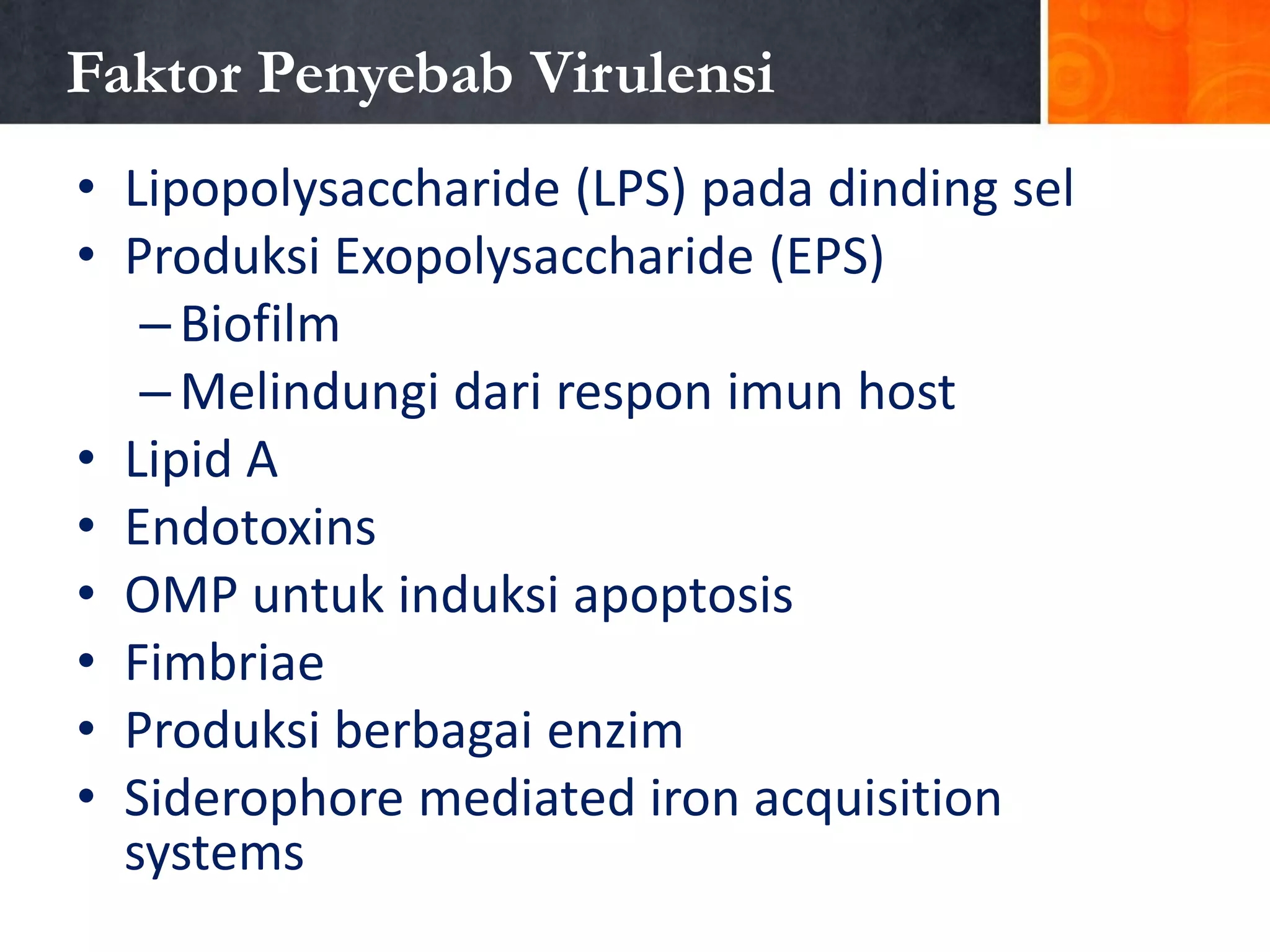 Faktor Penyebab Virulensi

• Lipopolysaccharide (LPS) pada dinding sel
• Produksi Exopolysaccharide (EPS)
– Biofilm
– Melindungi dari respon imun host
• Lipid A
• Endotoxins
• OMP untuk induksi apoptosis
• Fimbriae
• Produksi berbagai enzim
• Siderophore mediated iron acquisition systems